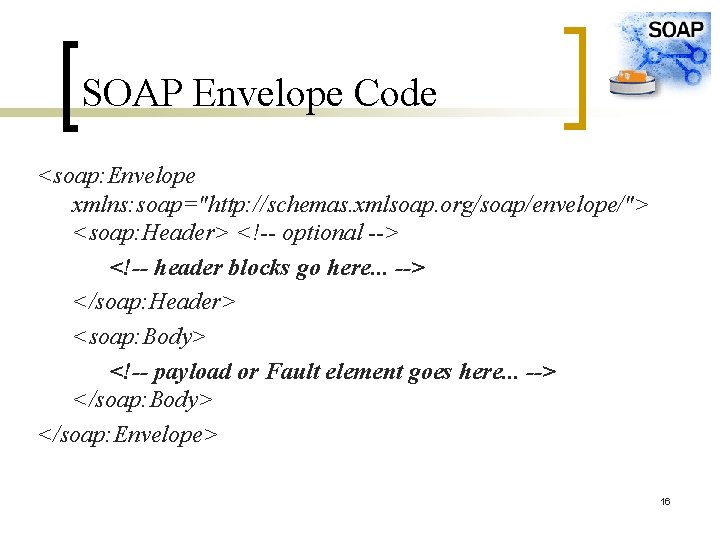 SOAP

SOAP Envelope Code

<soap:Envelope xmlns:soap="http://schemas.xmlsoap.org/soap/envelope/">

<soap:Header> <!-- optional -->

<!-- header blocks go here... -->

</soap:Header>

<soap:Body>

<!-- payload or Fault element goes here... -->

</soap:Body>

</soap:Envelope>

16